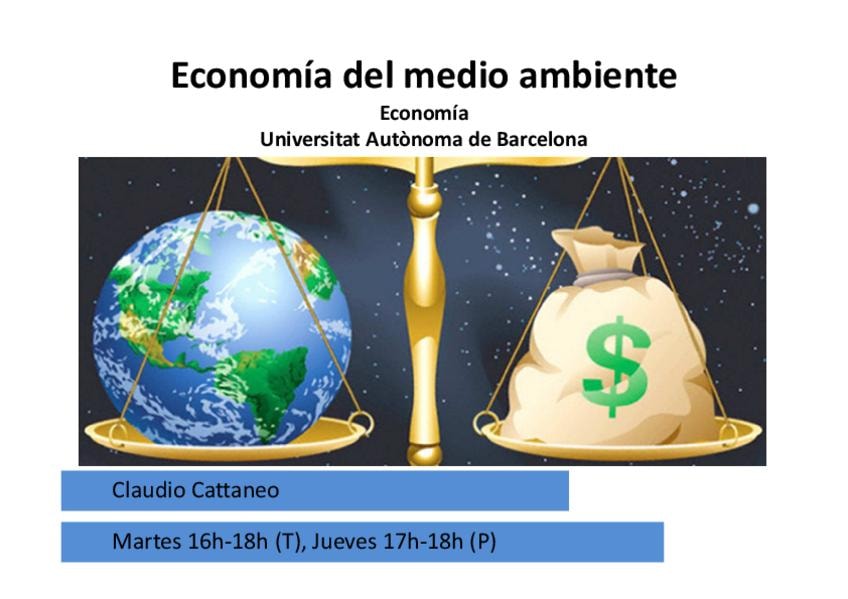 Economía del medio ambiente
Economía
Universitat Autònoma de Barcelona

$

Claudio Cattaneo

Martes 16h-18h (T), Jueves 17h-18h (P)